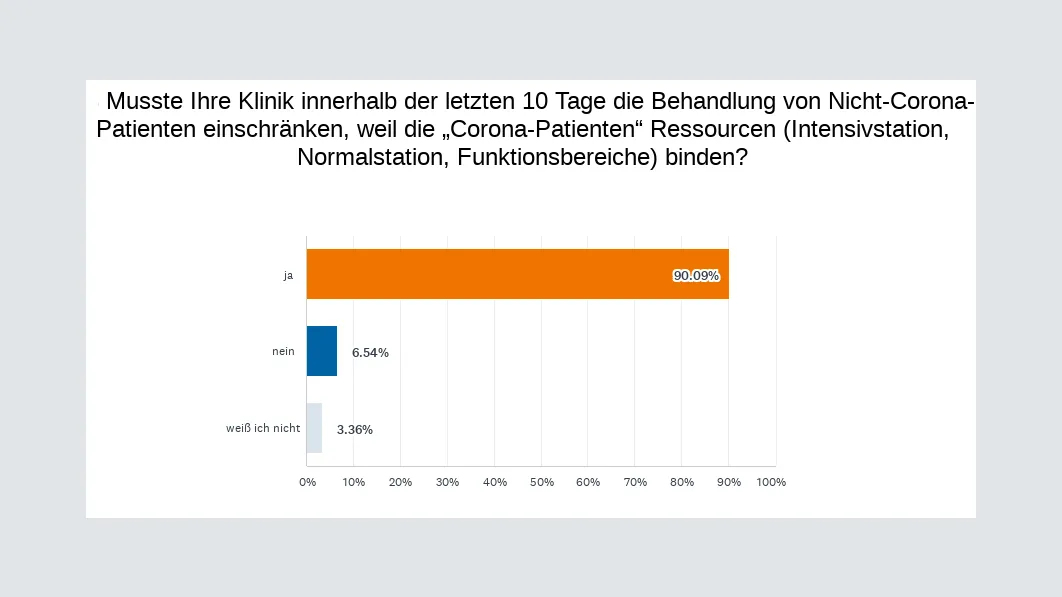 Musste Ihre Klinik innerhalb der letzten 10 Tage die Behandlung von Nicht-Corona-Patienten einschränken, weil die „Corona-Patienten“ Ressourcen (Intensivstation, Normalstation, Funktionsbereiche) binden?

ja
90.09%
nein
6.54%
weiß ich nicht
3.36%

0% 10% 20% 30% 40% 50% 60% 70% 80% 90% 100%